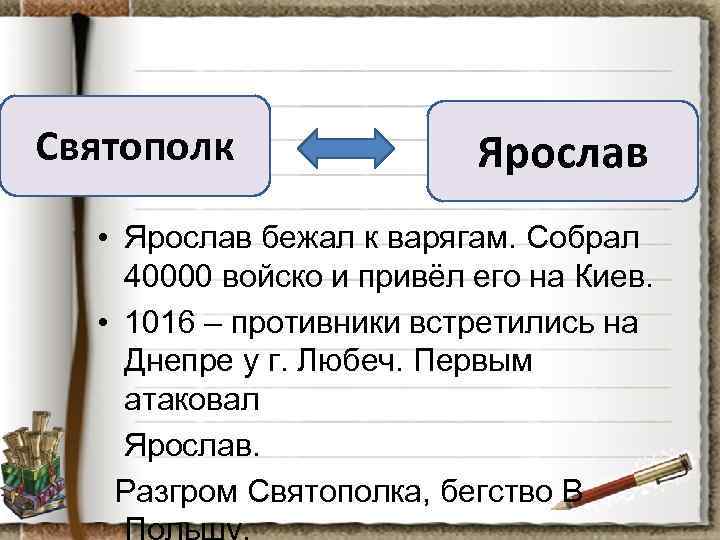 Святополк

Ярослав

• Ярослав бежал к варягам. Собрал 40000 войско и привёл его на Киев.

• 1016 – противники встретились на Днепре у г. Любеч. Первым атаковал

Ярослав.

Разгром Святополка, бегство В Польшу.